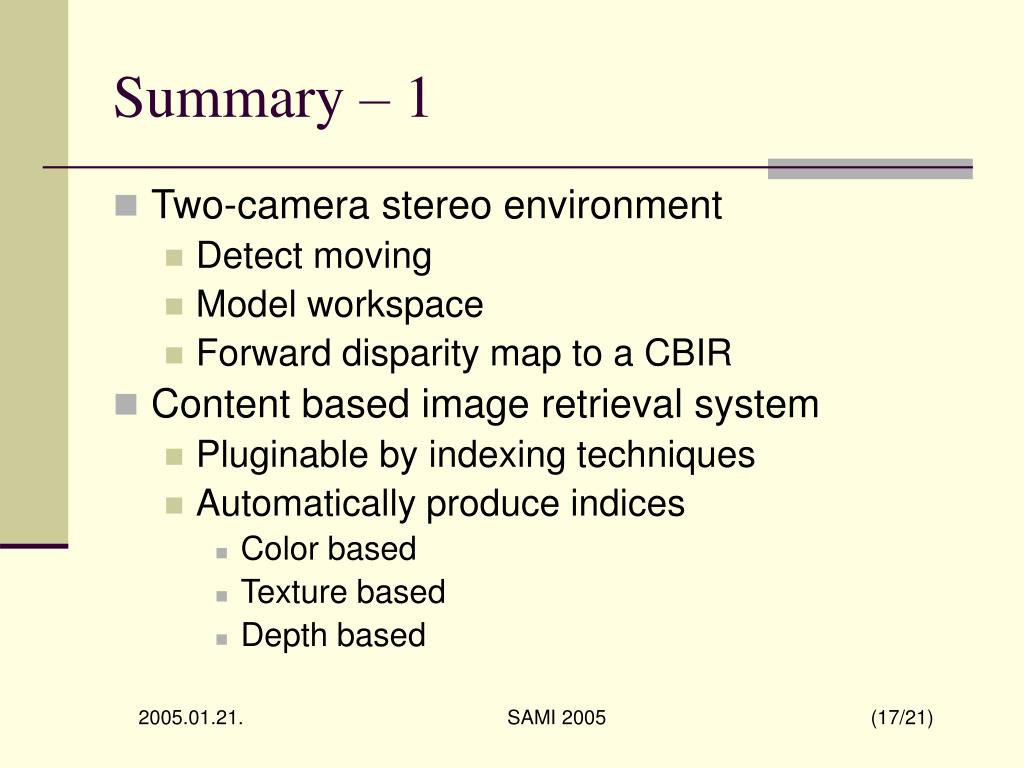 Summary – 1

Two-camera stereo environment

Detect moving

Model workspace

Forward disparity map to a CBIR

Content based image retrieval system

Pluginable by indexing techniques

Automatically produce indices

Color based

Texture based

Depth based

2005.01.21.

SAMI 2005

(17/21)